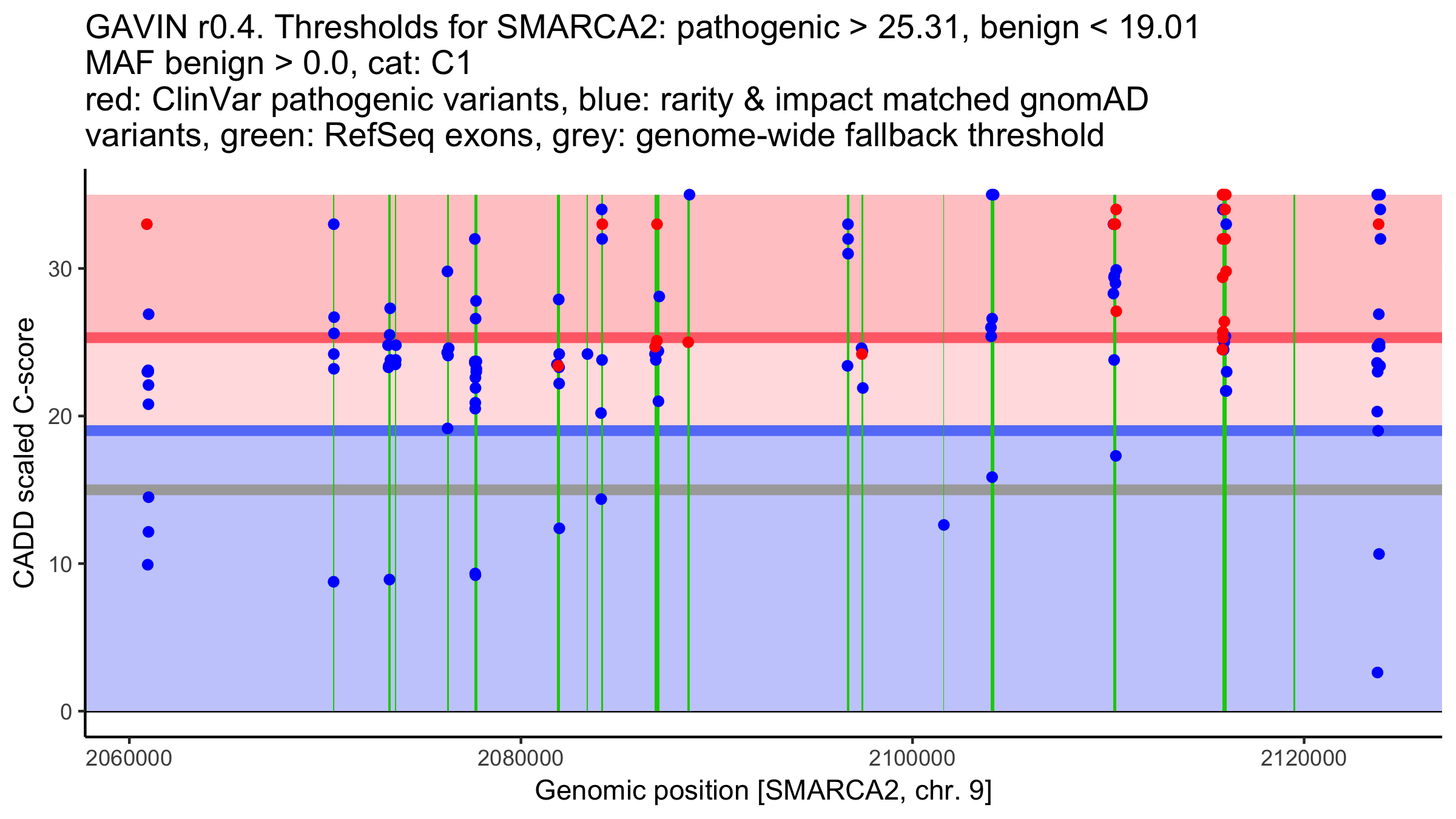 GAVIN r0.4. Thresholds for SMARCA2: pathogenic > 25.31, benign < 19.01
MAF benign > 0.0, cat: C1
red: ClinVar pathogenic variants, blue: rarity & impact matched gnomAD variants, green: RefSeq exons, grey: genome-wide fallback threshold

CADD scaled C-score

30
20
10
0

2060000
2080000
2100000
2120000

Genomic position [SMARCA2, chr. 9]